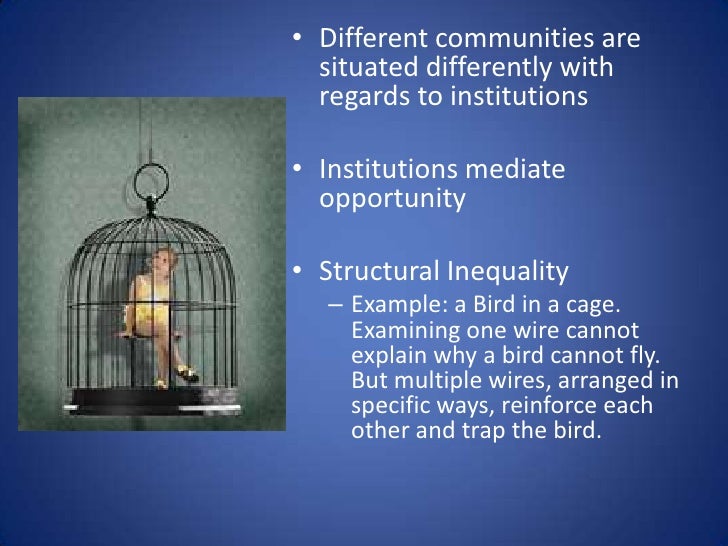 • Different communities are situated differently with regards to institutions

• Institutions mediate opportunity

• Structural Inequality
– Example: a Bird in a cage. Examining one wire cannot explain why a bird cannot fly. But multiple wires, arranged in specific ways, reinforce each other and trap the bird.